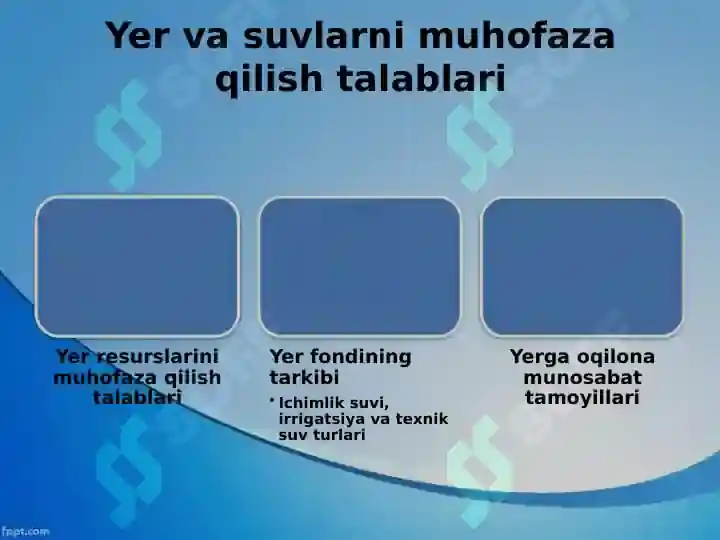 Yer va suvlarni muhofaza qilish talablari

Yer resurslarini muhofaza qilish talablari

Yer fondining tarkibi

• Ichimlik suvi, irrigatsiya va texnik suv turlari

Yerga oqilona munosabat tamoyillari

fppt.com